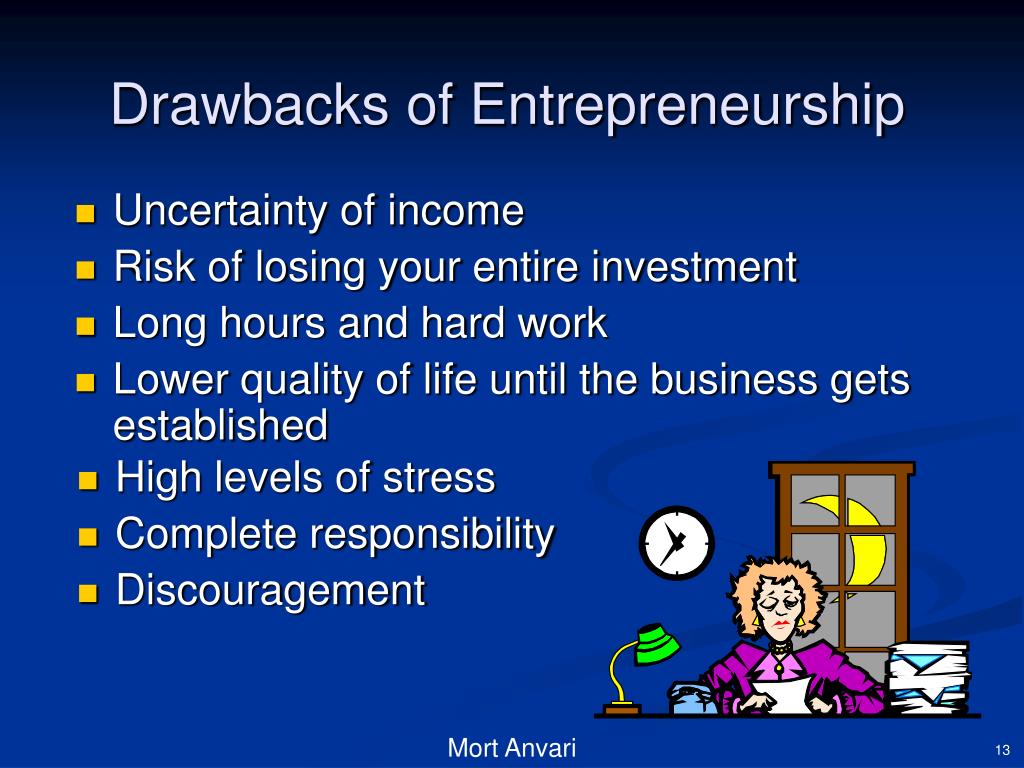 Drawbacks of Entrepreneurship

- Uncertainty of income
- Risk of losing your entire investment
- Long hours and hard work
- Lower quality of life until the business gets established
- High levels of stress
- Complete responsibility
- Discouragement

Mort Anvari

13